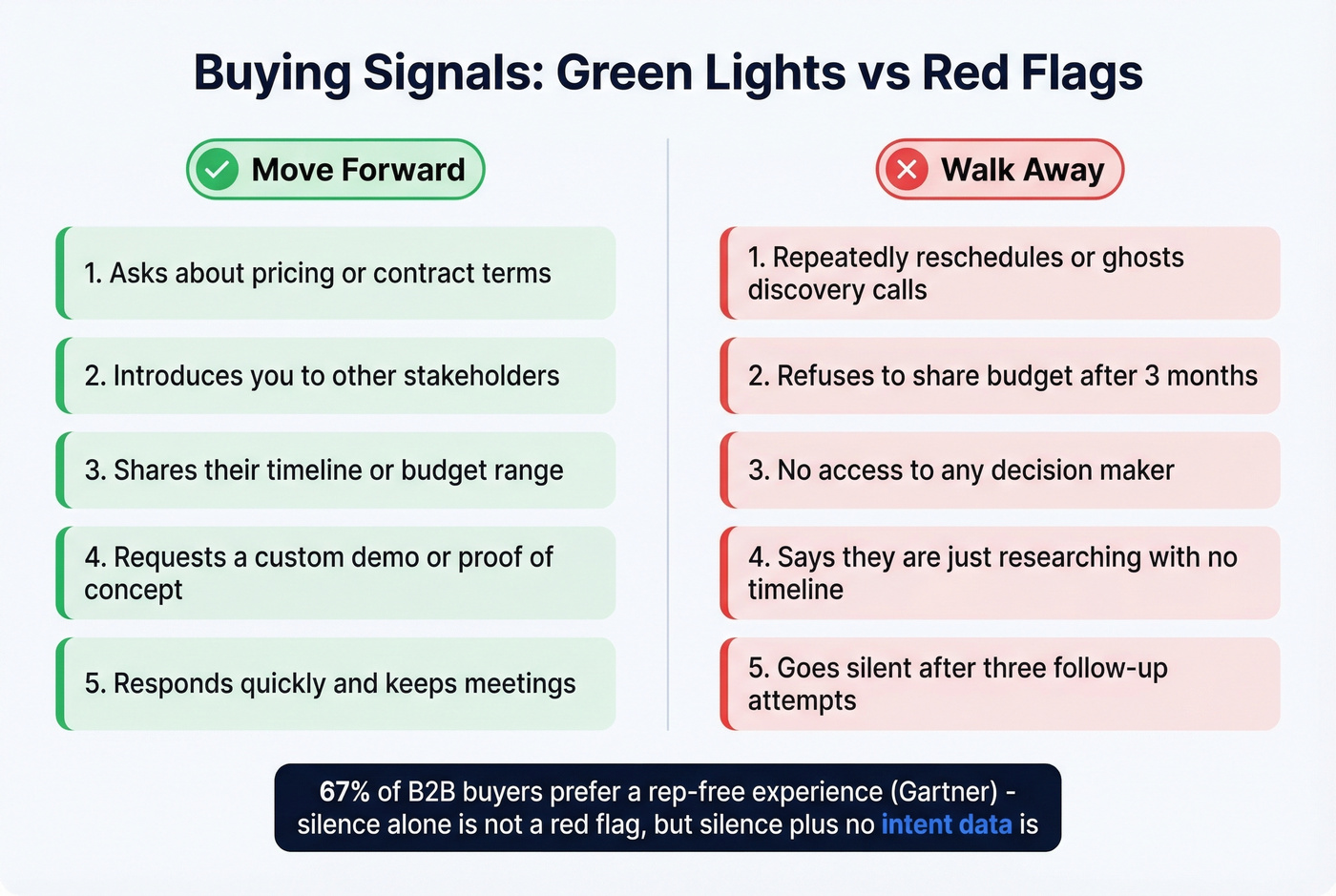 Buying Signals: Green Lights vs Red Flags

Move Forward

1. Asks about pricing or contract terms

2. Introduces you to other stakeholders

3. Shares their timeline or budget range

4. Requests a custom demo or proof of concept

5. Responds quickly and keeps meetings

Walk Away

1. Repeatedly reschedules or ghosts discovery calls

2. Refuses to share budget after 3 months

3. No access to any decision maker

4. Says they are just researching with no timeline

5. Goes silent after three follow-up attempts

67% of B2B buyers prefer a rep-free experience (Gartner) - silence alone is not a red flag, but silence plus no intent data is